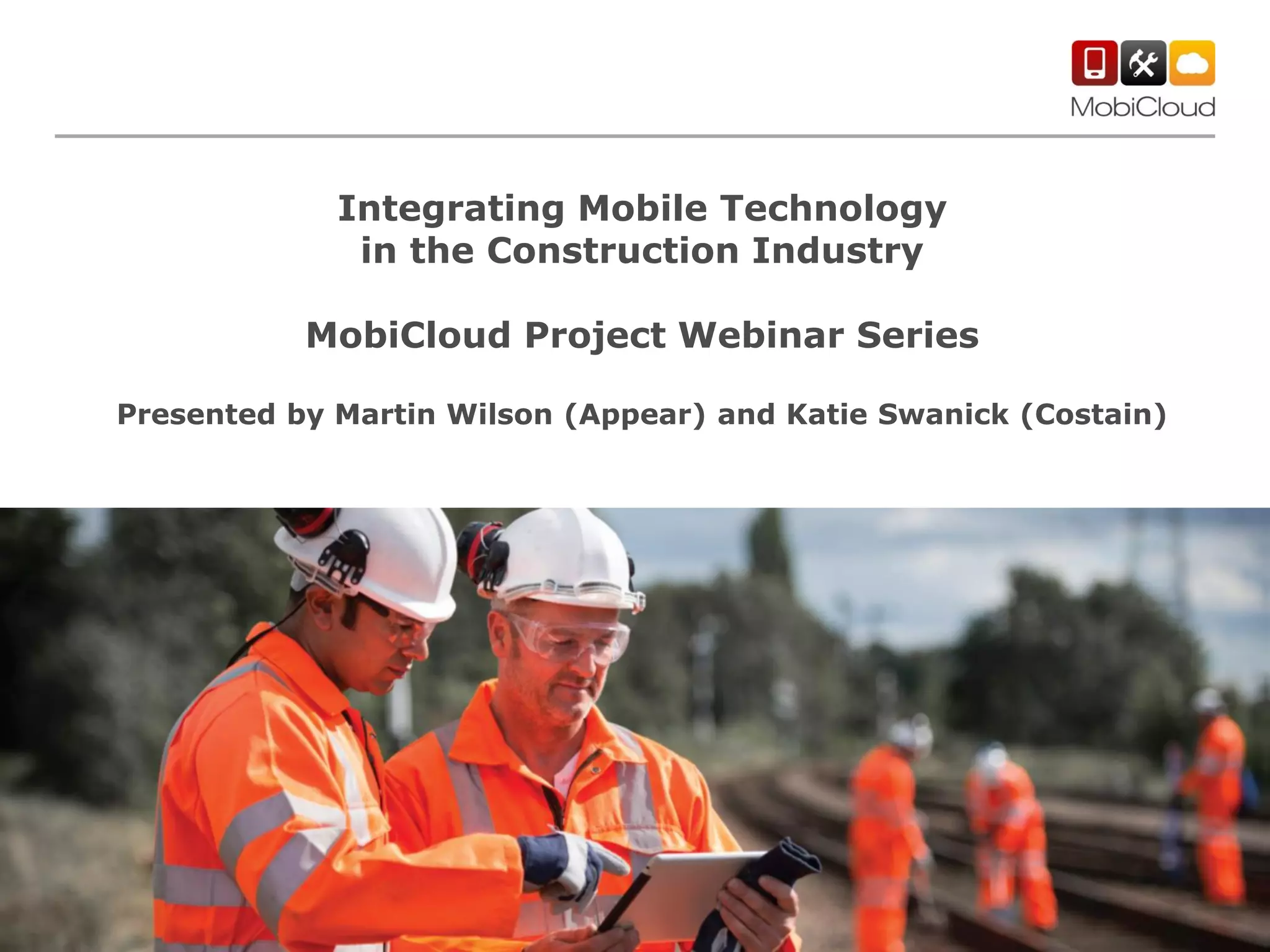 MobiCloud

Integrating Mobile Technology in the Construction Industry

MobiCloud Project Webinar Series

Presented by Martin Wilson (Appear) and Katie Swanick (Costain)